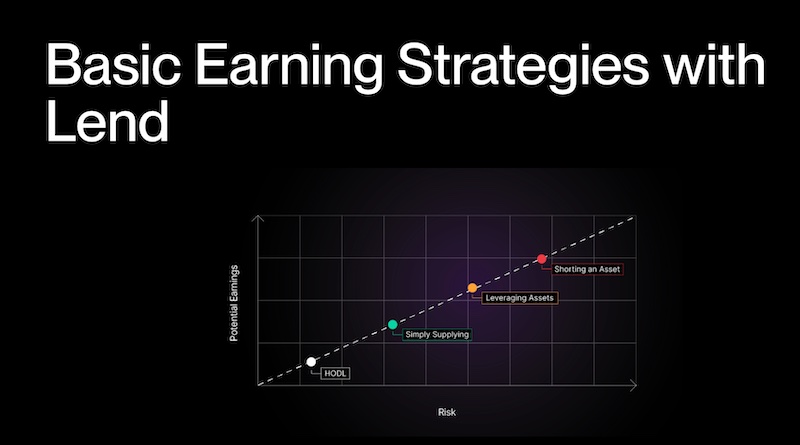 Basic Earning Strategies with Lend

Potential Earnings

Shorting an Asset

Leveraging Assets

Simply Supplying

HODL

Risk